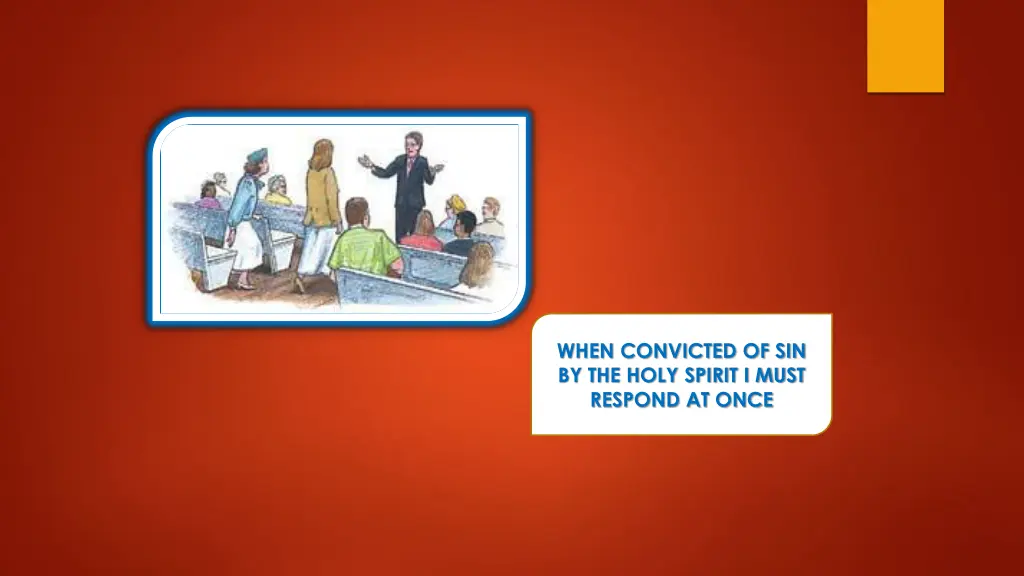 WHEN CONVICTED OF SIN BY THE HOLY SPIRIT I MUST RESPOND AT ONCE